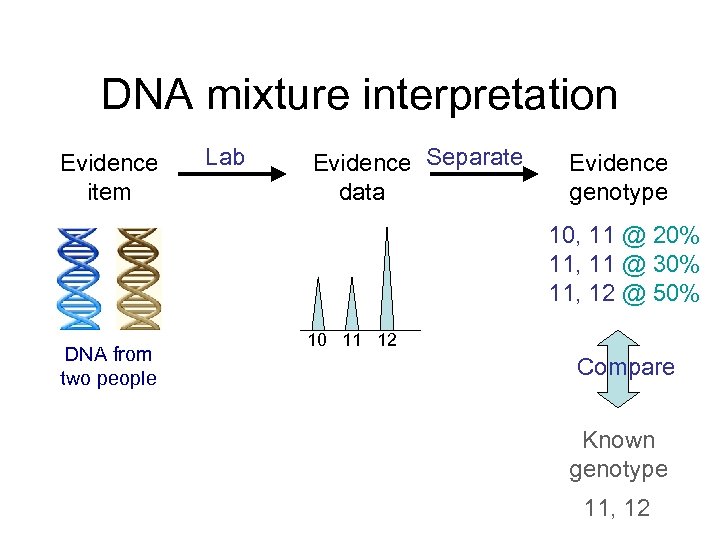 DNA mixture interpretation

Evidence item

Lab

Evidence data

Separate

Evidence genotype

DNA from two people

10 11 12

10, 11 @ 20%
11, 11 @ 30%
11, 12 @ 50%

Compare

Known genotype

11, 12